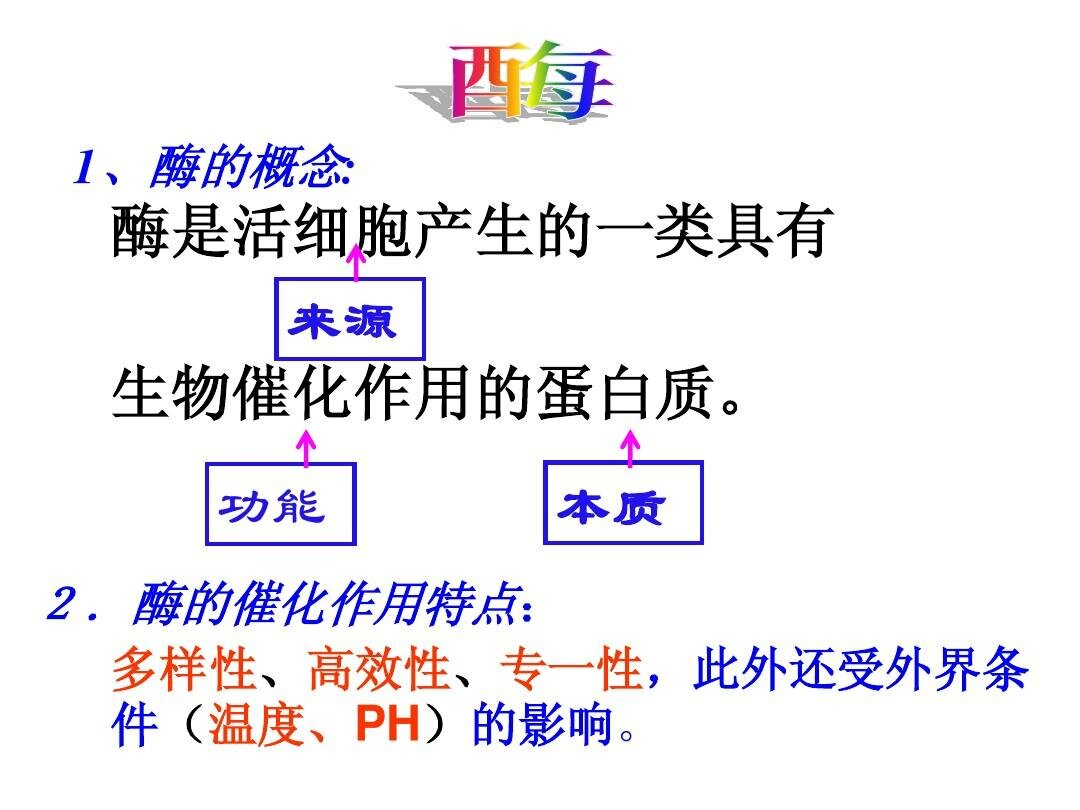 酶

1、酶的概念:

酶是活细胞产生的一类具有

来源

生物催化作用的蛋白质。

功能

本质

2．酶的催化作用特点:

多样性、高效性、专一性，此外还受外界条件（温度、PH）的影响。